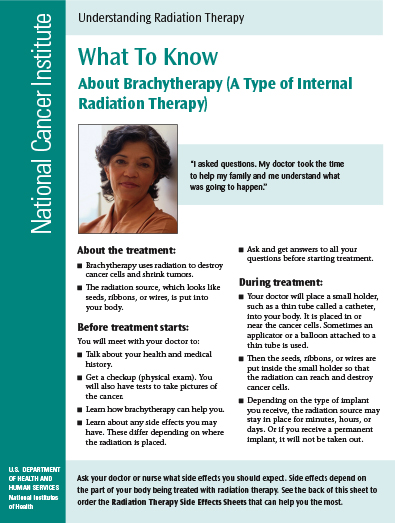 National Cancer Institute

Understanding Radiation Therapy

What To Know

About Brachytherapy (A Type of Internal Radiation Therapy)

"I asked questions. My doctor took the time to help my family and me understand what was going to happen."

About the treatment:

■ Brachytherapy uses radiation to destroy cancer cells and shrink tumors.

■ The radiation source, which looks like seeds, ribbons, or wires, is put into your body.

Before treatment starts:

You will meet with your doctor to:

■ Talk about your health and medical history.

■ Get a checkup (physical exam). You will also have tests to take pictures of the cancer.

■ Learn how brachytherapy can help you.

■ Learn about any side effects you may have. These differ depending on where the radiation is placed.

■ Ask and get answers to all your questions before starting treatment.

During treatment:

■ Your doctor will place a small holder, such as a thin tube called a catheter, into your body. It is placed in or near the cancer cells. Sometimes an applicator or a balloon attached to a thin tube is used.

■ Then the seeds, ribbons, or wires are put inside the small holder so that the radiation can reach and destroy cancer cells.

■ Depending on the type of implant you receive, the radiation source may stay in place for minutes, hours, or days. Or if you receive a permanent implant, it will not be taken out.

U.S. DEPARTMENT OF HEALTH AND HUMAN SERVICES
National Institutes of Health

Ask your doctor or nurse what side effects you should expect. Side effects depend on the part of your body being treated with radiation therapy. See the back of this sheet to order the Radiation Therapy Side Effects Sheets that can help you the most.